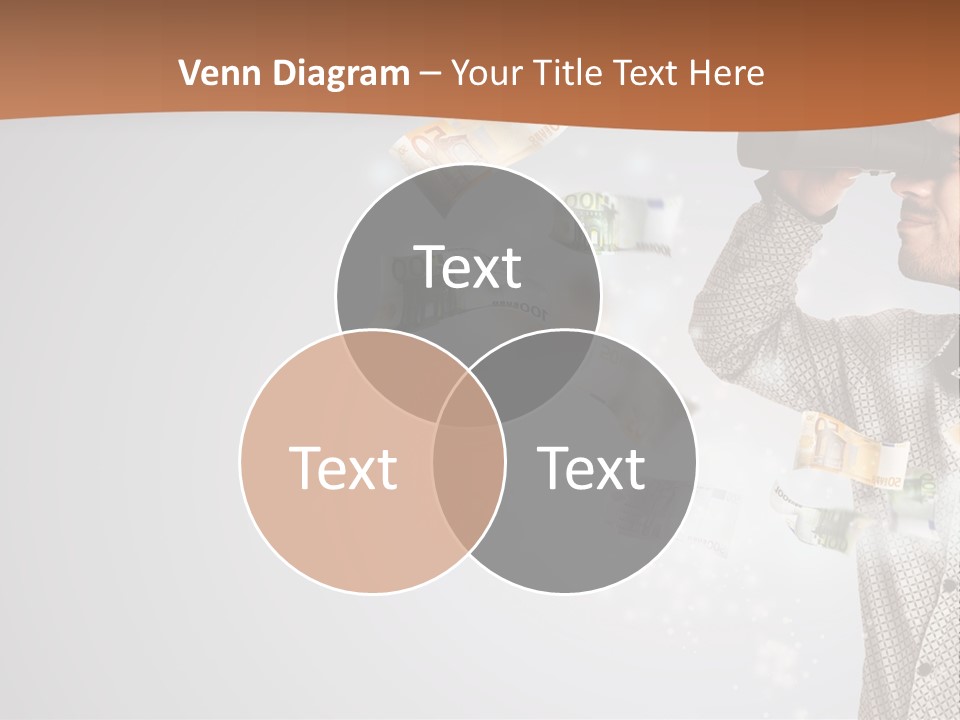 Venn Diagram – Your Title Text Here

Text

Text

Text